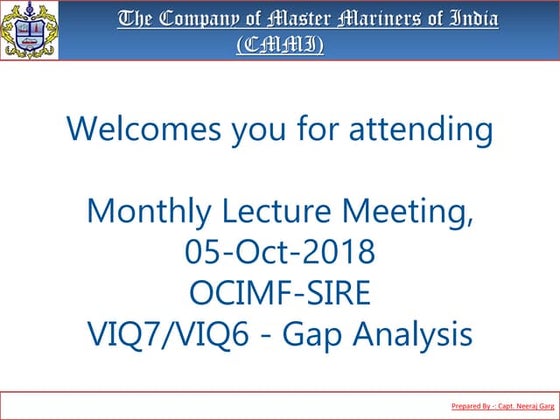 The Company of Master Mariners of India
(CMMI)

Welcomes you for attending

Monthly Lecture Meeting,
05-Oct-2018
OCIMF-SIRE
VIQ7/VIQ6 - Gap Analysis

Prepared By -: Capt. Neeraj Garg